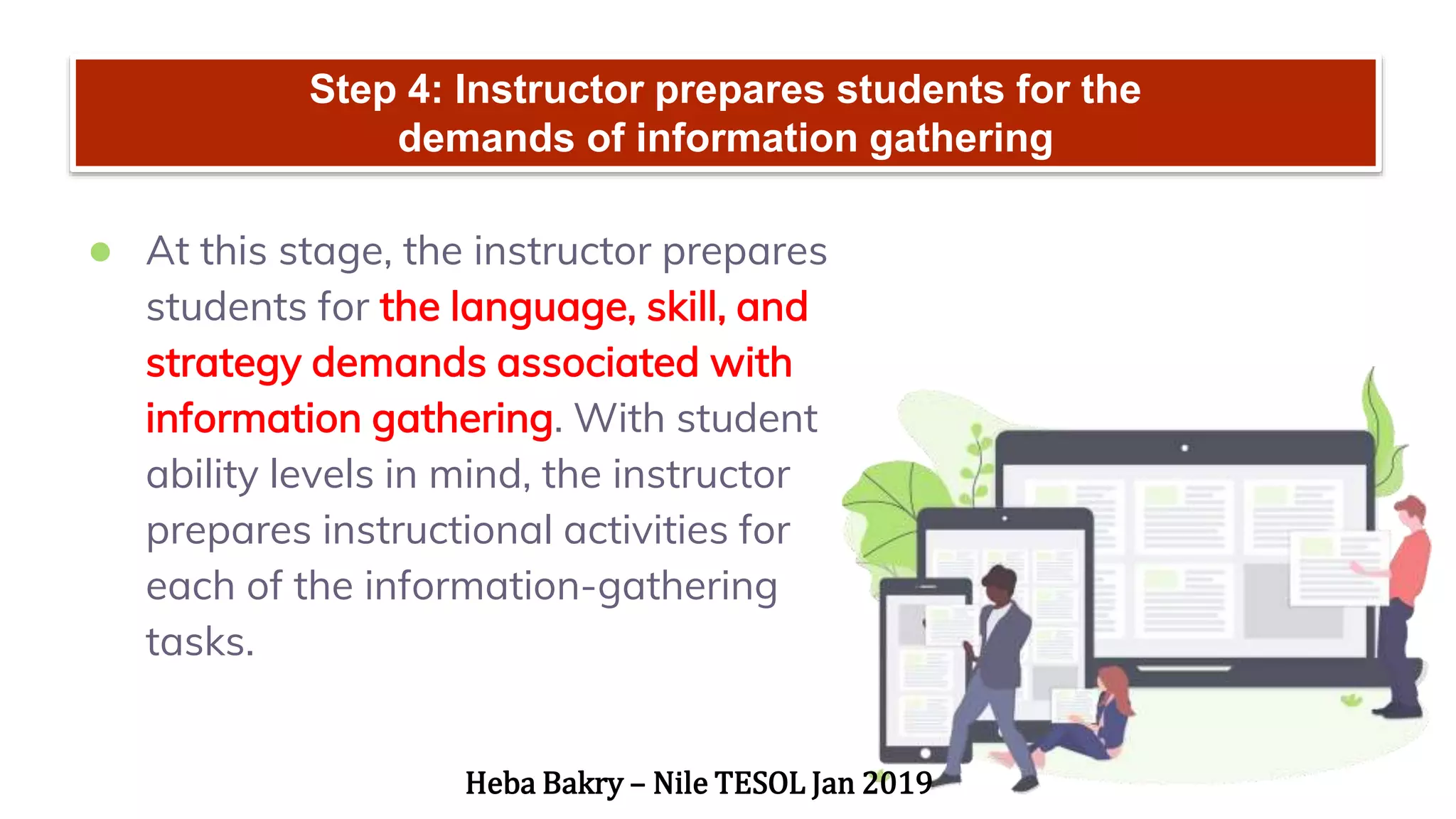 Step 4: Instructor prepares students for the demands of information gathering

● At this stage, the instructor prepares students for the language, skill, and strategy demands associated with information gathering. With student ability levels in mind, the instructor prepares instructional activities for each of the information-gathering tasks.

Heba Bakry – Nile TESOL Jan 2019